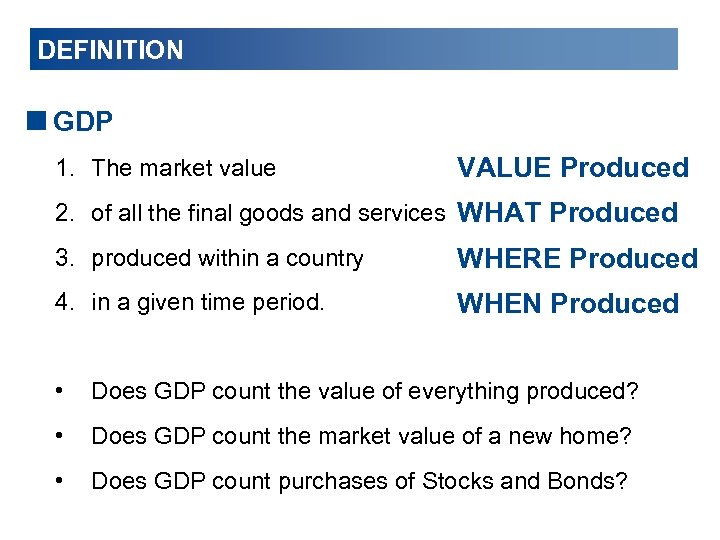 DEFINITION

GDP

1. The market value VALUE Produced
2. of all the final goods and services WHAT Produced
3. produced within a country WHERE Produced
4. in a given time period. WHEN Produced

• Does GDP count the value of everything produced?
• Does GDP count the market value of a new home?
• Does GDP count purchases of Stocks and Bonds?